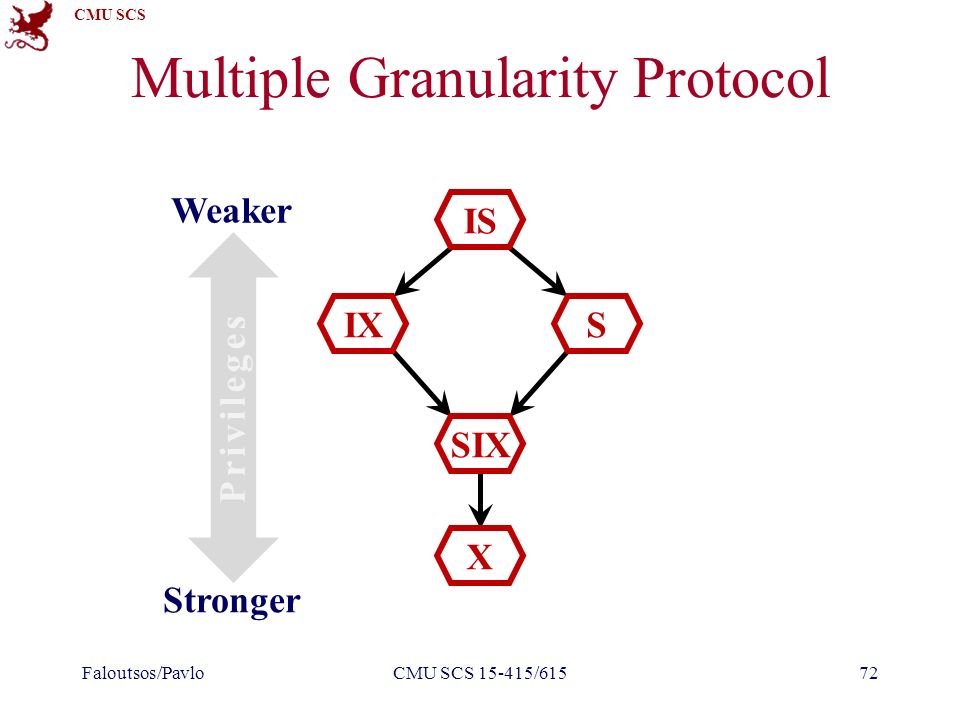 CMU SCS

Multiple Granularity Protocol

Weaker

Privileges

Stronger

IS

IX

S

SIX

X

Faloutsos/Pavlo

CMU SCS 15-415/615

72